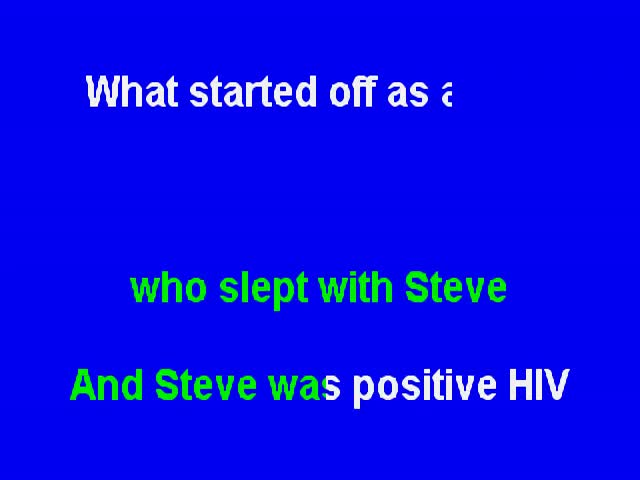 What started off as a

who slept with Steve

And Steve was positive HIV